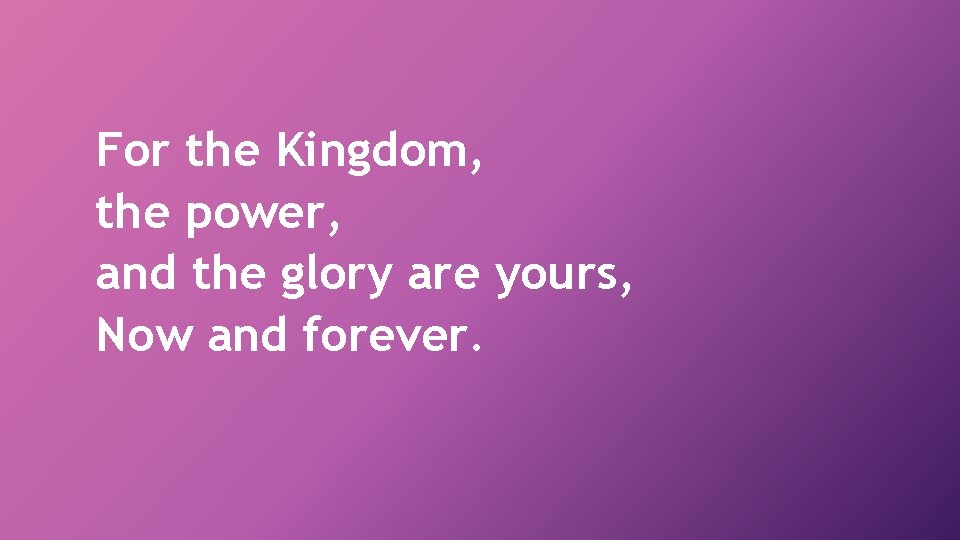 For the Kingdom,
the power,
and the glory are yours,
Now and forever.